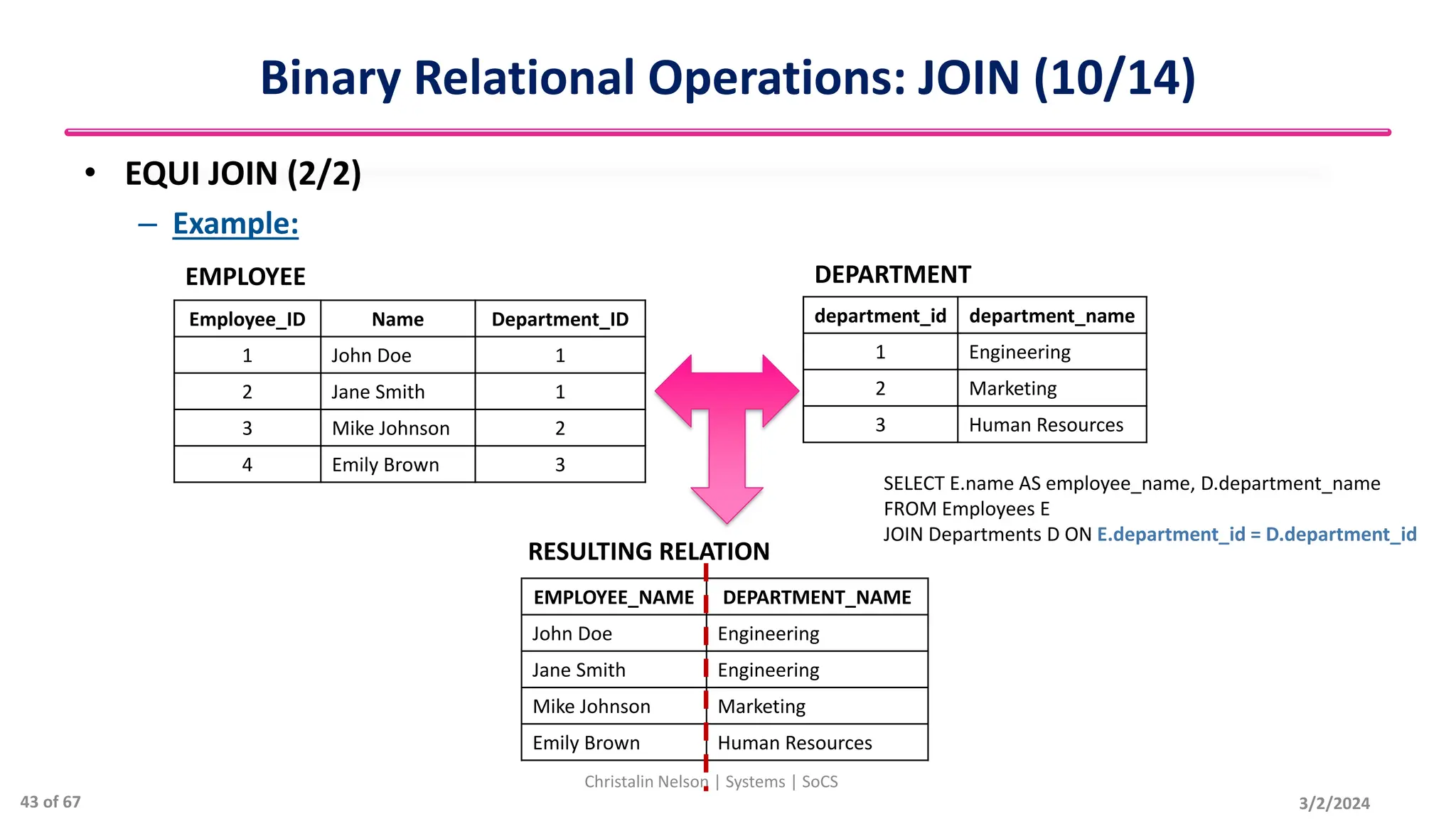 Binary Relational Operations: JOIN (10/14)

• EQUI JOIN (2/2)

– Example:

EMPLOYEE

| Employee_ID | Name | Department_ID |
|---|---|---|
| 1 | John Doe | 1 |
| 2 | Jane Smith | 1 |
| 3 | Mike Johnson | 2 |
| 4 | Emily Brown | 3 |

DEPARTMENT

| department_id | department_name |
|---|---|
| 1 | Engineering |
| 2 | Marketing |
| 3 | Human Resources |

SELECT E.name AS employee_name, D.department_name
FROM Employees E
JOIN Departments D ON E.department_id = D.department_id

RESULTING RELATION

| EMPLOYEE_NAME | DEPARTMENT_NAME |
|---|---|
| John Doe | Engineering |
| Jane Smith | Engineering |
| Mike Johnson | Marketing |
| Emily Brown | Human Resources |

Christalin Nelson | Systems | SoCS

43 of 67

3/2/2024